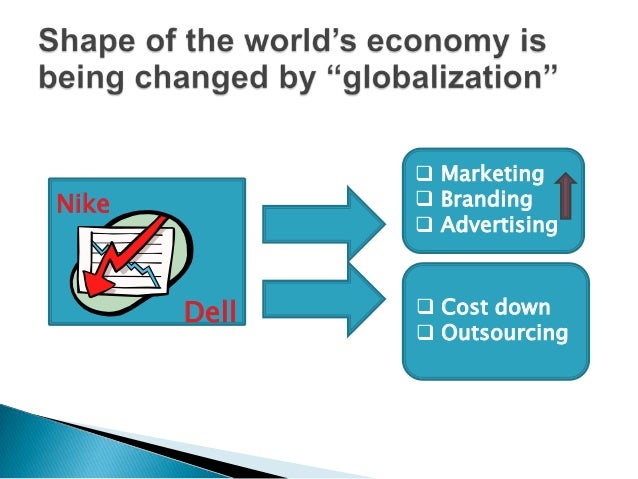 Shape of the world's economy is being changed by "globalization"

Nike

Dell

❑ Marketing
❑ Branding
❑ Advertising

❑ Cost down
❑ Outsourcing